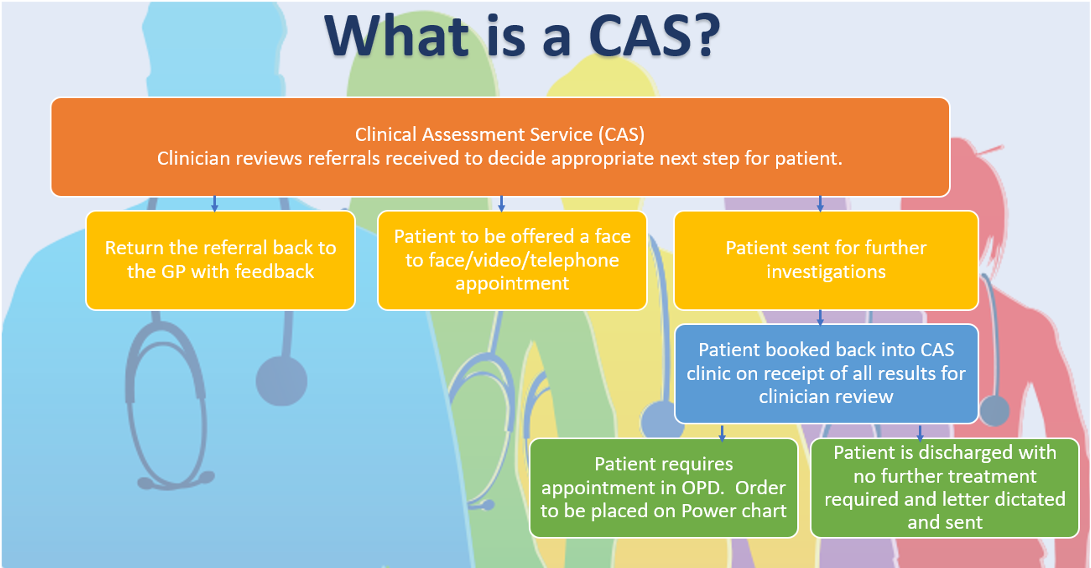 What is a CAS?

Clinical Assessment Service (CAS)
Clinician reviews referrals received to decide appropriate next step for patient.

Return the referral back to the GP with feedback

Patient to be offered a face to face/video/telephone appointment

Patient sent for further investigations

Patient booked back into CAS clinic on receipt of all results for clinician review

Patient requires appointment in OPD. Order to be placed on Power chart

Patient is discharged with no further treatment required and letter dictated and sent